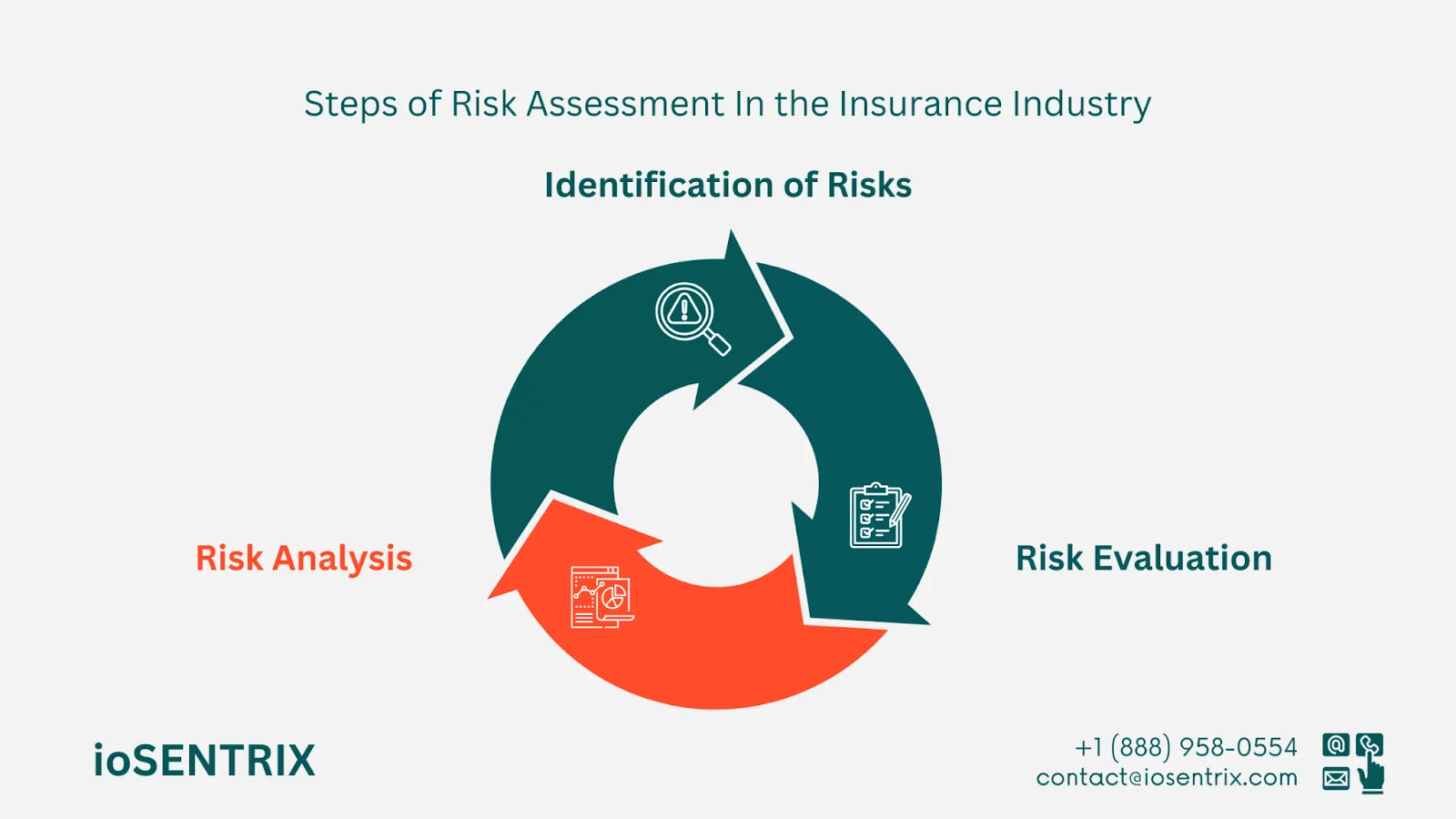 Steps of Risk Assessment In the Insurance Industry

Identification of Risks

Risk Analysis

Risk Evaluation

ioSENTRIX

+1 (888) 958-0554
contact@iosentrix.com